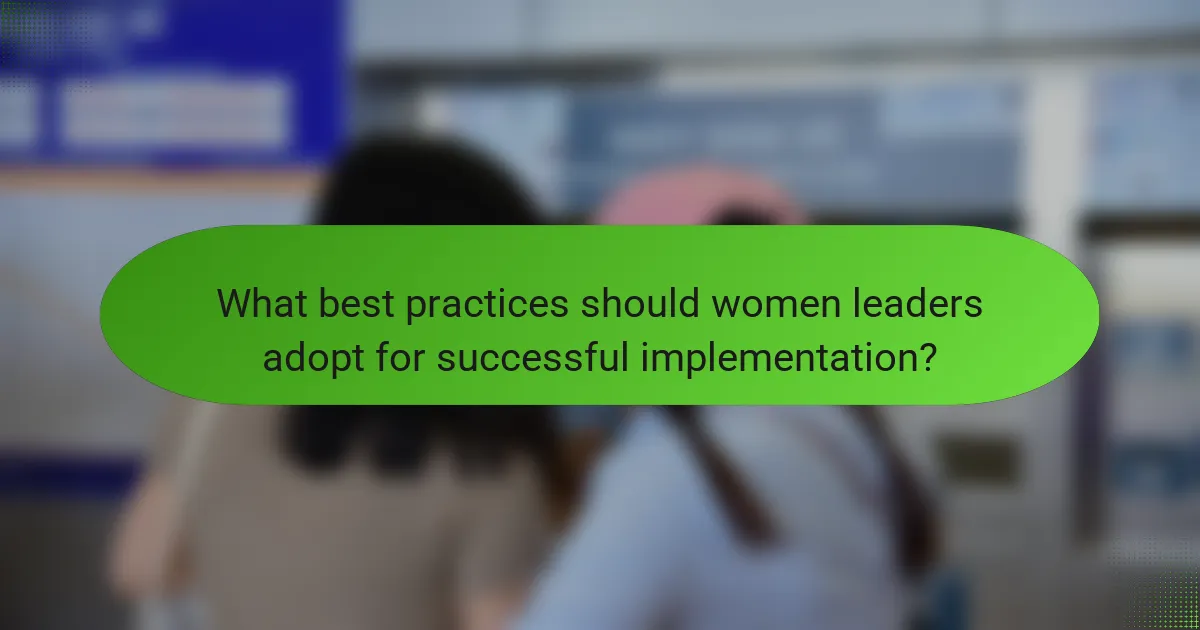 What best practices should women leaders adopt for successful implementation?